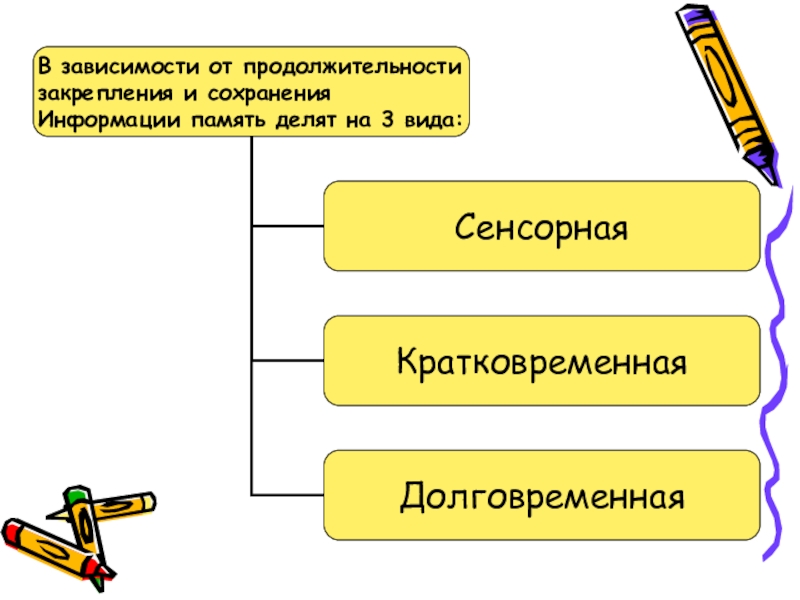 В зависимости от продолжительности закрепления и сохранения Информации память делят на 3 вида:

Сенсорная

Кратковременная

Долговременная